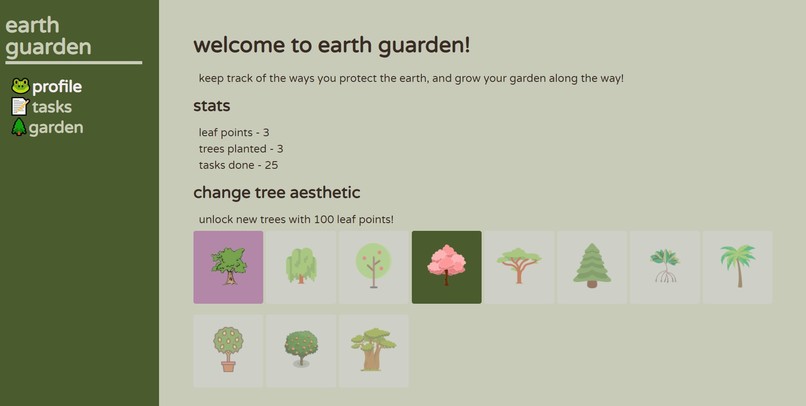 earth guarden

profile
tasks
garden

welcome to earth guarden!

keep track of the ways you protect the earth, and grow your garden along the way!

stats

leaf points - 3
trees planted - 3
tasks done - 25

change tree aesthetic

unlock new trees with 100 leaf points!